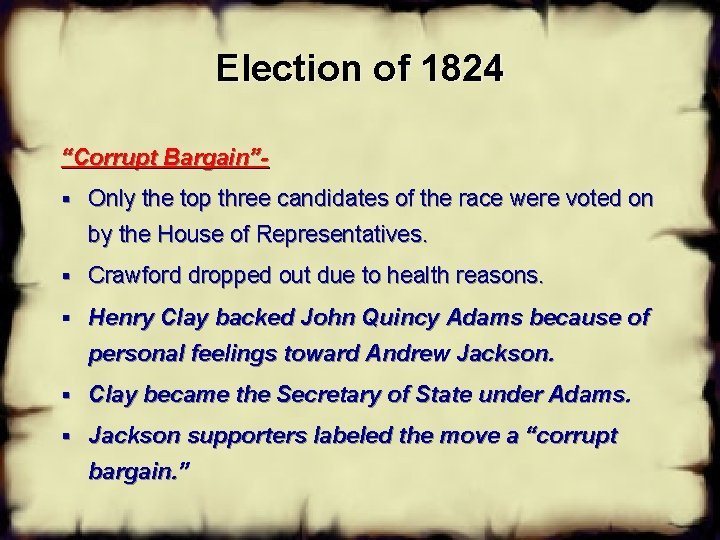 Election of 1824

"Corrupt Bargain"-

▪ Only the top three candidates of the race were voted on by the House of Representatives.
▪ Crawford dropped out due to health reasons.
▪ Henry Clay backed John Quincy Adams because of personal feelings toward Andrew Jackson.
▪ Clay became the Secretary of State under Adams.
▪ Jackson supporters labeled the move a "corrupt bargain."